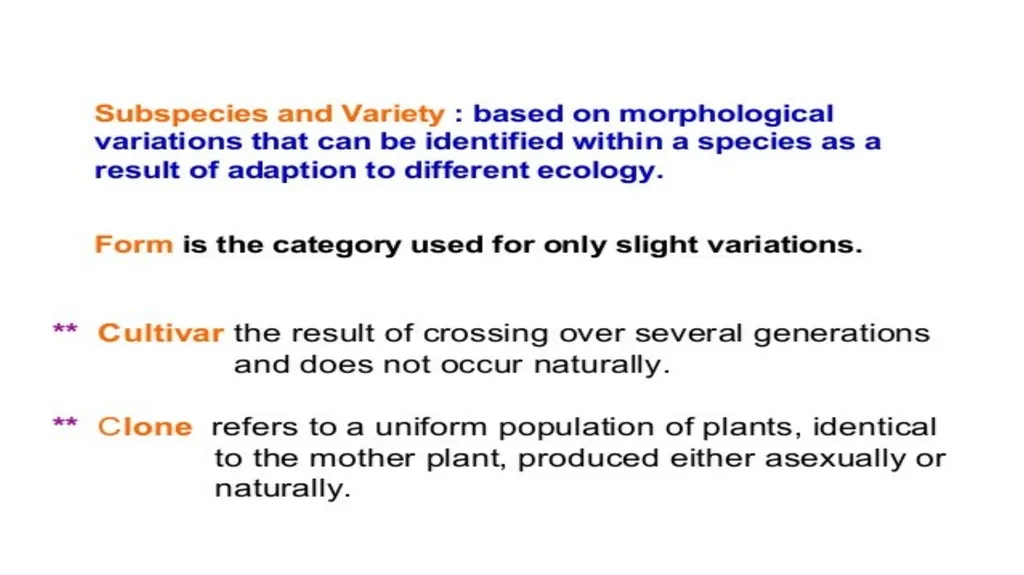 Subspecies and Variety : based on morphological variations that can be identified within a species as a result of adaption to different ecology.

Form is the category used for only slight variations.

** Cultivar the result of crossing over several generations and does not occur naturally.

** Clone refers to a uniform population of plants, identical to the mother plant, produced either asexually or naturally.